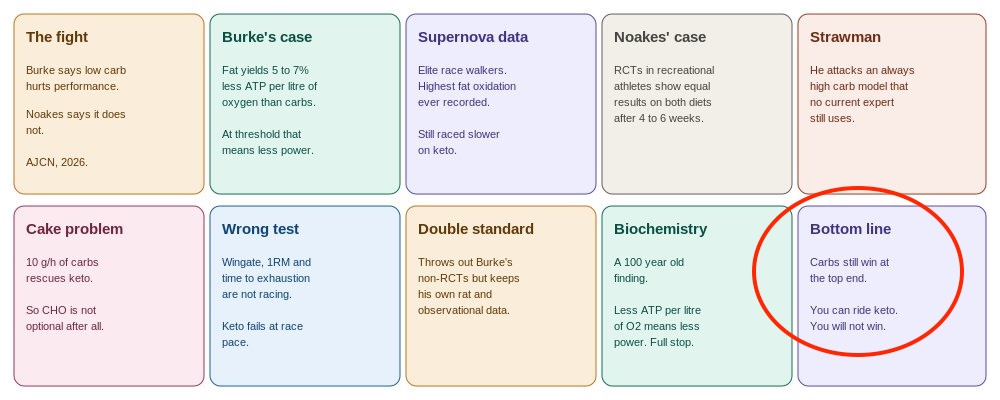 The fight

Burke says low carb hurts performance.

Noakes says it does not.

AJCN, 2026.

Burke's case

Fat yields 5 to 7% less ATP per litre of oxygen than carbs.

At threshold that means less power.

Supernova data

Elite race walkers. Highest fat oxidation ever recorded.

Still raced slower on keto.

Noakes' case

RCTs in recreational athletes show equal results on both diets after 4 to 6 weeks.

Strawman

He attacks an always high carb model that no current expert still uses.

Cake problem

10 g/h of carbs rescues keto.

So CHO is not optional after all.

Wrong test

Wingate, 1RM and time to exhaustion are not racing.

Keto fails at race pace.

Double standard

Throws out Burke's non-RCTs but keeps his own rat and observational data.

Biochemistry

A 100 year old finding.

Less ATP per litre of O2 means less power. Full stop.

Bottom line

Carbs still win at the top end.

You can ride keto. You will not win.